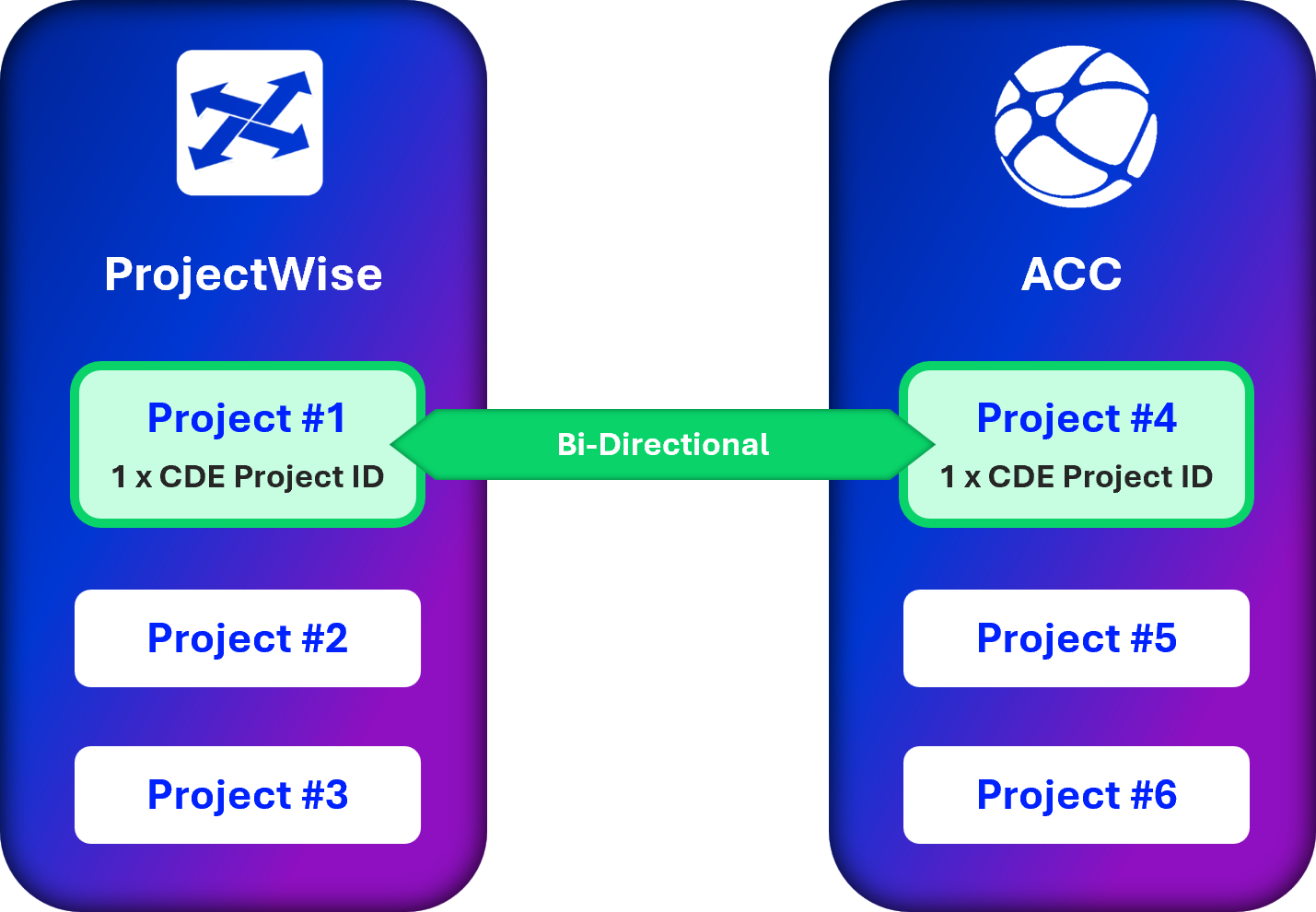 ProjectWise

Project #1
1 x CDE Project ID

Project #2

Project #3

Bi-Directional

ACC

Project #4
1 x CDE Project ID

Project #5

Project #6